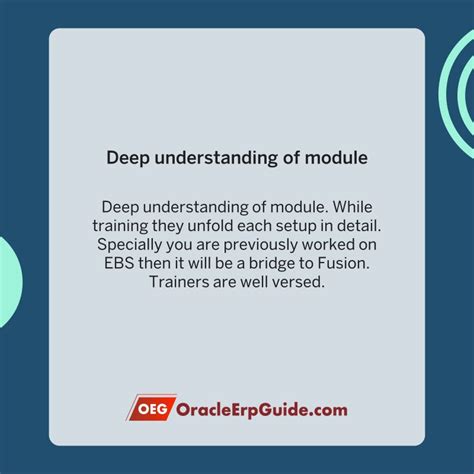 Deep understanding of module

Deep understanding of module. While training they unfold each setup in detail. Specially you are previously worked on EBS then it will be a bridge to Fusion. Trainers are well versed.

OEG OracleErpGuide.com